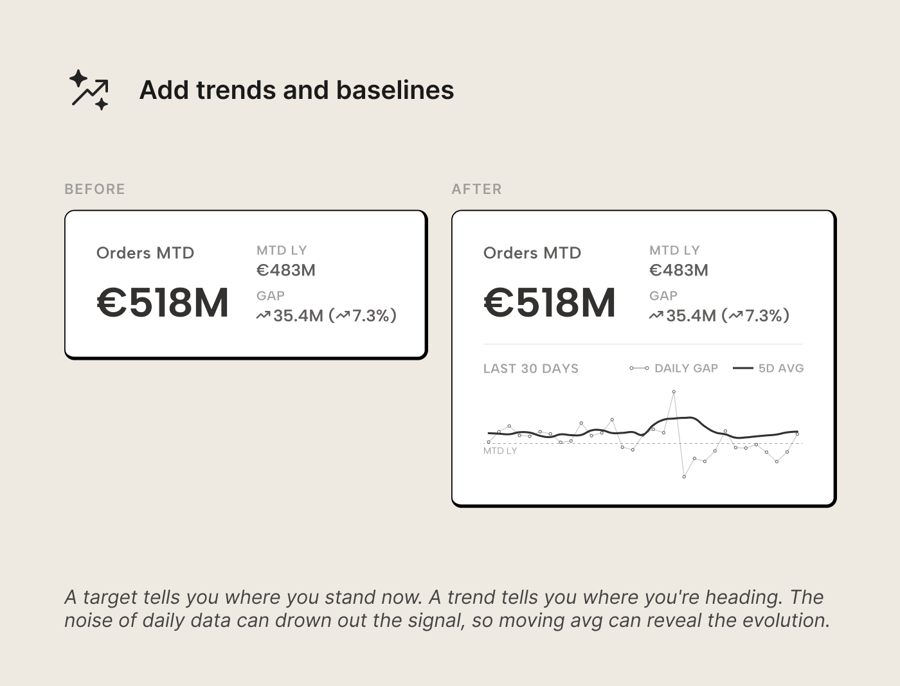 Add trends and baselines

BEFORE

Orders MTD

€518M

MTD LY
€483M
GAP
↗35.4M (↗7.3%)

AFTER

Orders MTD

€518M

MTD LY
€483M
GAP
↗35.4M (↗7.3%)

LAST 30 DAYS
DAILY GAP
5D AVG

MTD LY

A target tells you where you stand now. A trend tells you where you're heading. The noise of daily data can drown out the signal, so moving avg can reveal the evolution.